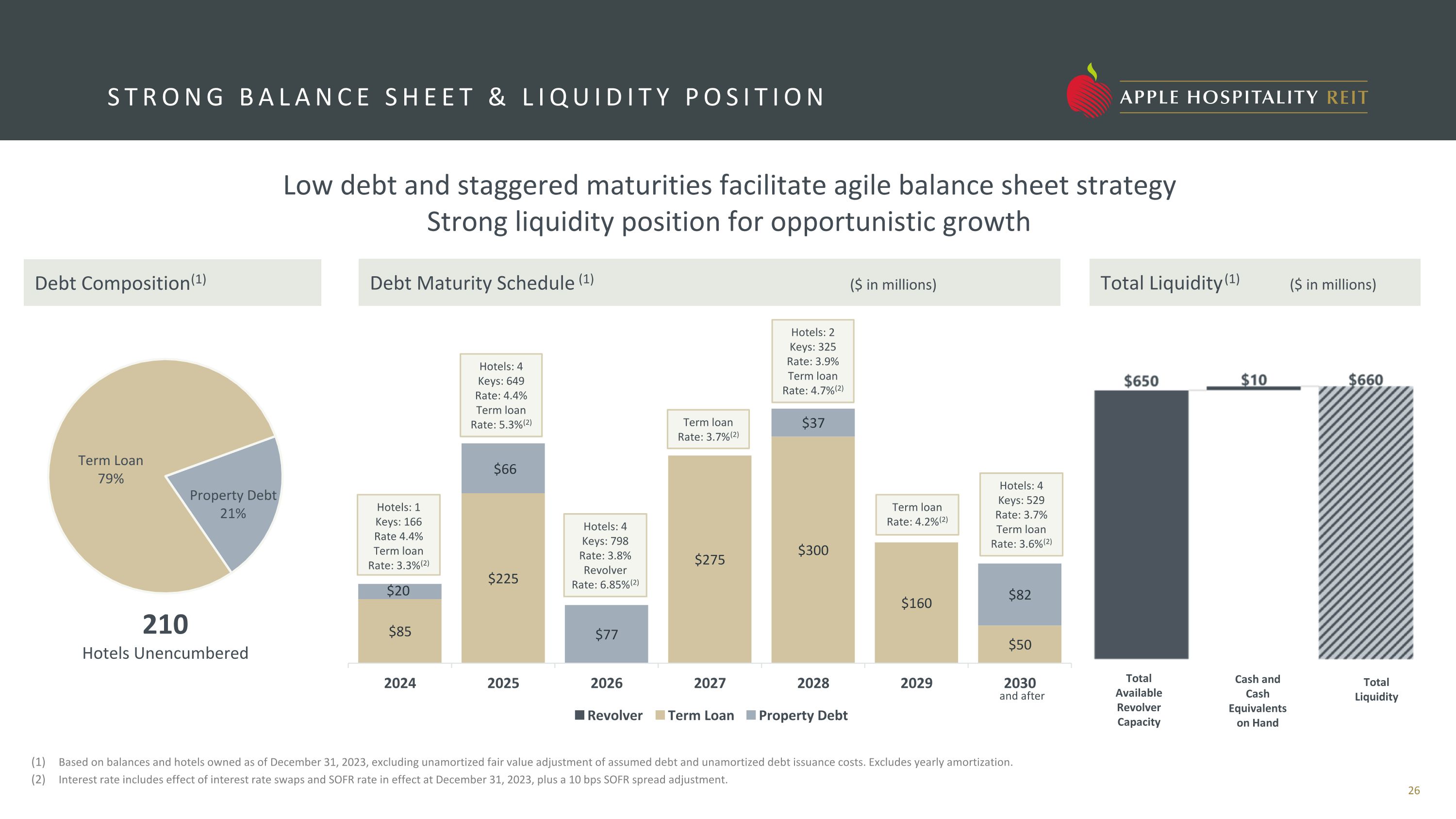 STRONG BALANCE SHEET & LIQUIDITY POSITION

APPLE HOSPITALITY REIT

Low debt and staggered maturities facilitate agile balance sheet strategy
Strong liquidity position for opportunistic growth

Debt Composition$^{(1)}$

Term Loan 79%

Property Debt 21%

210
Hotels Unencumbered

Debt Maturity Schedule $^{(1)}$ ($ in millions)

Hotels: 1
Keys: 166
Rate 4.4%
Term loan
Rate: 3.3%$^{(2)}$

$20

$85

Hotels: 4
Keys: 649
Rate: 4.4%
Term loan
Rate: 5.3%$^{(2)}$

$66

$225

Hotels: 4
Keys: 798
Rate: 3.8%
Revolver
Rate: 6.85%$^{(2)}$

$77

Term loan
Rate: 3.7%$^{(2)}$

$275

Hotels: 2
Keys: 325
Rate: 3.9%
Term loan
Rate: 4.7%$^{(2)}$

$37

$300

Term loan
Rate: 4.2%$^{(2)}$

$160

Hotels: 4
Keys: 529
Rate: 3.7%
Term loan
Rate: 3.6%$^{(2)}$

$82

$50

2024 2025 2026 2027 2028 2029 2030 and after

Revolver Term Loan Property Debt

Total Liquidity$^{(1)}$ ($ in millions)

$650 $10 $660

Total Available Revolver Capacity

Cash and Cash Equivalents on Hand

Total Liquidity

(1) Based on balances and hotels owned as of December 31, 2023, excluding unamortized fair value adjustment of assumed debt and unamortized debt issuance costs. Excludes yearly amortization.
(2) Interest rate includes effect of interest rate swaps and SOFR rate in effect at December 31, 2023, plus a 10 bps SOFR spread adjustment.

26